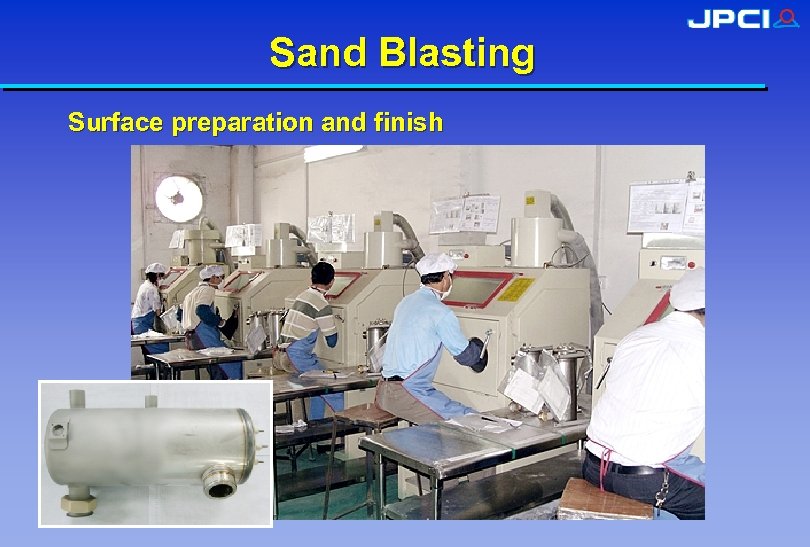 JPCI

Sand Blasting

Surface preparation and finish